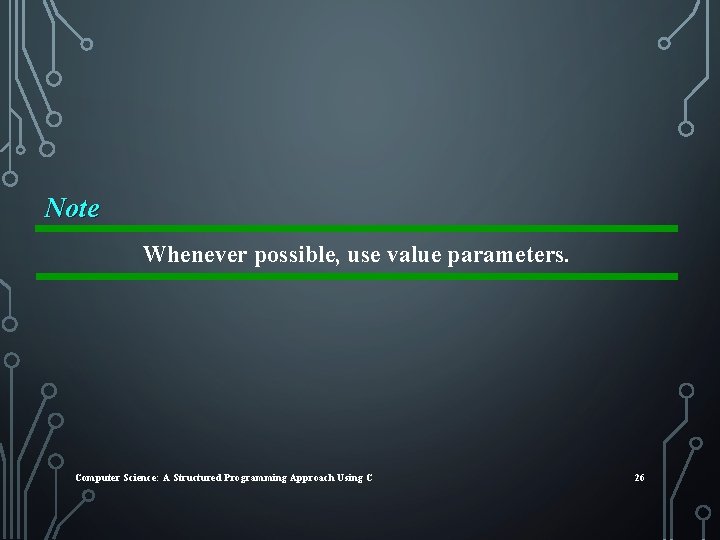 Note

Whenever possible, use value parameters.

Computer Science: A Structured Programming Approach Using C

26